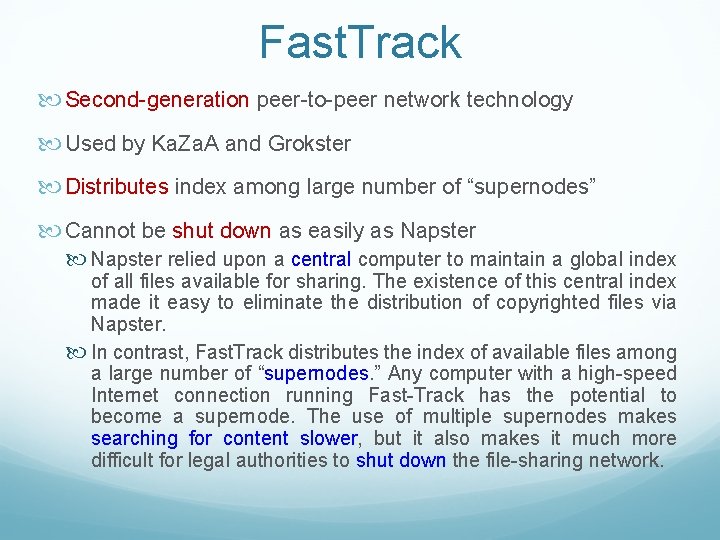 FastTrack

Second-generation peer-to-peer network technology

Used by KaZaA and Grokster

Distributes index among large number of “supernodes”

Cannot be shut down as easily as Napster

Napster relied upon a central computer to maintain a global index of all files available for sharing. The existence of this central index made it easy to eliminate the distribution of copyrighted files via Napster.

In contrast, FastTrack distributes the index of available files among a large number of “supernodes.” Any computer with a high-speed Internet connection running Fast-Track has the potential to become a supernode. The use of multiple supernodes makes searching for content slower, but it also makes it much more difficult for legal authorities to shut down the file-sharing network.